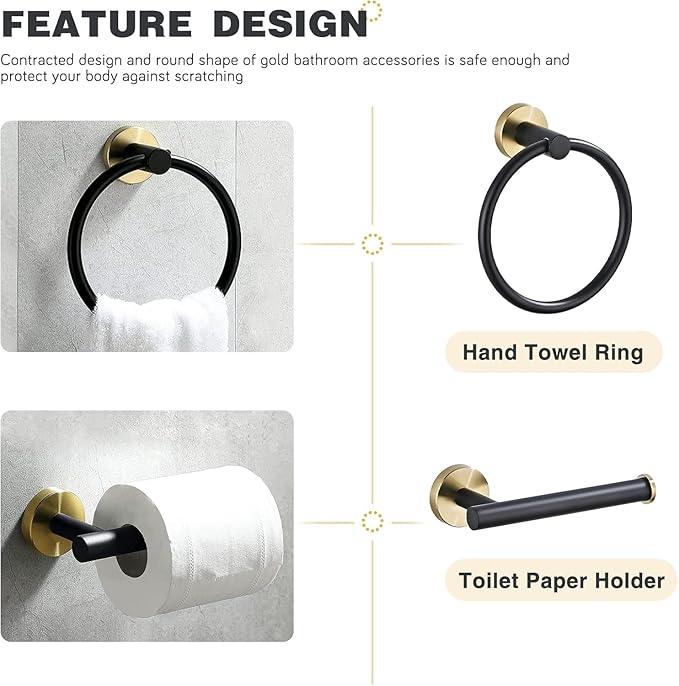 FEATURE DESIGN

Contracted design and round shape of gold bathroom accessories is safe enough and protect your body against scratching

Hand Towel Ring

Toilet Paper Holder